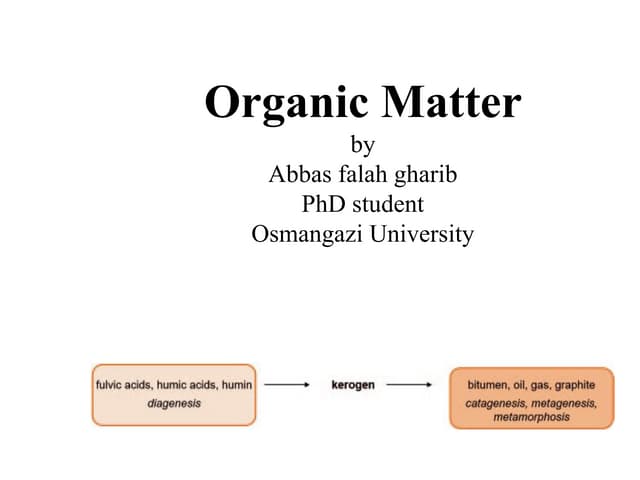 Organic Matter
by
Abbas falah gharib
PhD student
Osmangazi University

fulvic acids, humic acids, humin
diagenesis

kerogen

bitumen, oil, gas, graphite
catagenesis, metagenesis, metamorphosis